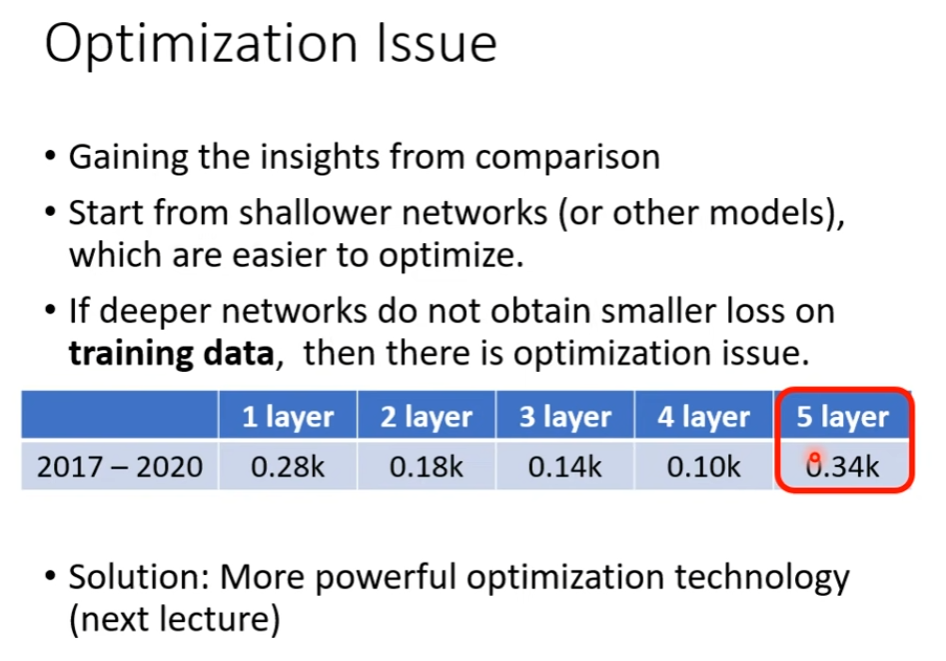 Optimization Issue

• Gaining the insights from comparison

• Start from shallower networks (or other models), which are easier to optimize.

• If deeper networks do not obtain smaller loss on **training data**, then there is optimization issue.

| | 1 layer | 2 layer | 3 layer | 4 layer | 5 layer |
|---|---|---|---|---|---|
| 2017 – 2020 | 0.28k | 0.18k | 0.14k | 0.10k | 0.34k |

• Solution: More powerful optimization technology (next lecture)